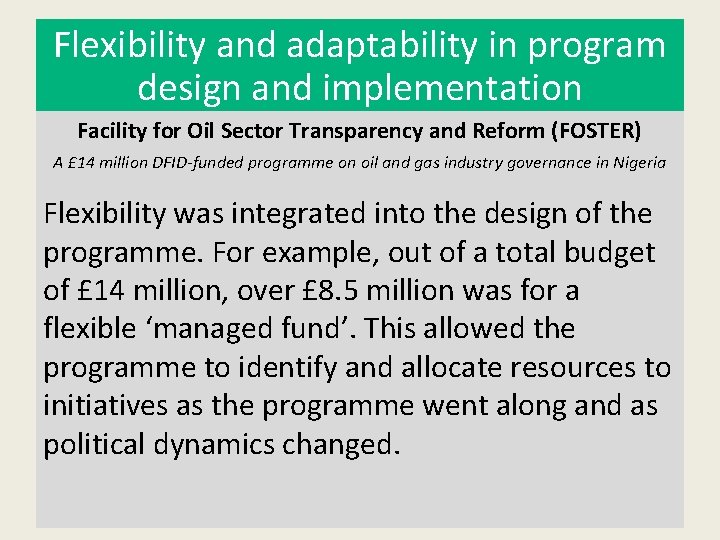 Flexibility and adaptability in program design and implementation

Facility for Oil Sector Transparency and Reform (FOSTER)

A £14 million DFID-funded programme on oil and gas industry governance in Nigeria

Flexibility was integrated into the design of the programme. For example, out of a total budget of £14 million, over £8.5 million was for a flexible ‘managed fund’. This allowed the programme to identify and allocate resources to initiatives as the programme went along and as political dynamics changed.